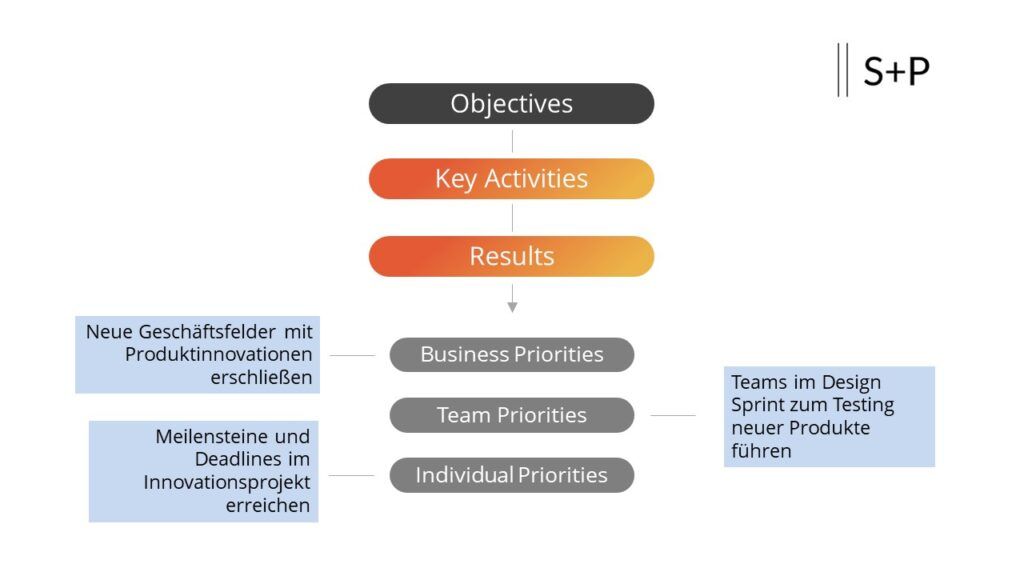 S+P

Objectives

Key Activities

Results

Neue Geschäftsfelder mit Produktinnovationen erschließen

Business Priorities

Team Priorities

Teams im Design Sprint zum Testing neuer Produkte führen

Meilensteine und Deadlines im Innovationsprojekt erreichen

Individual Priorities